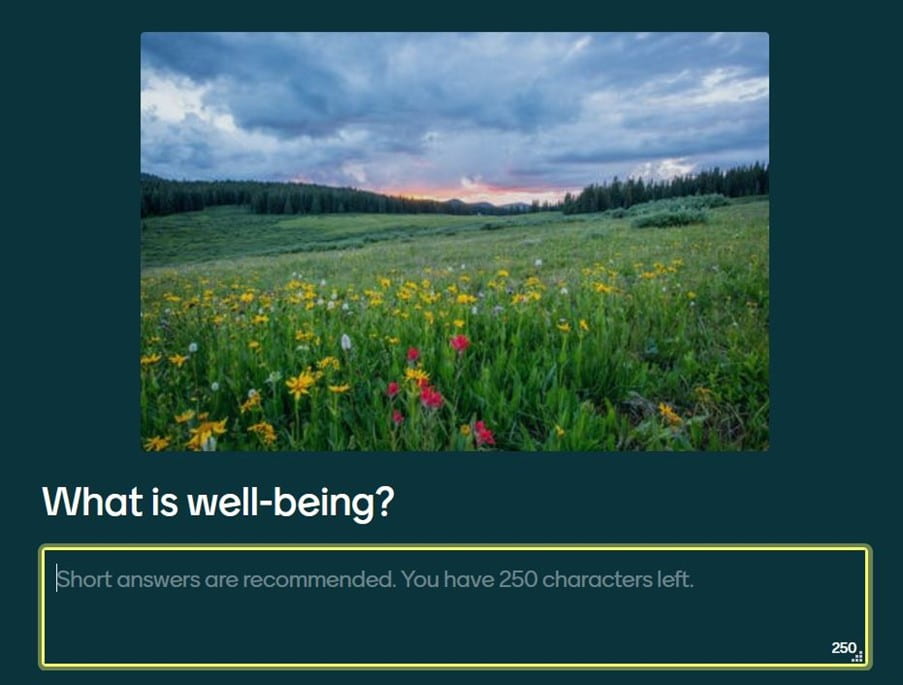 What is well-being?

Short answers are recommended. You have 250 characters left.

250